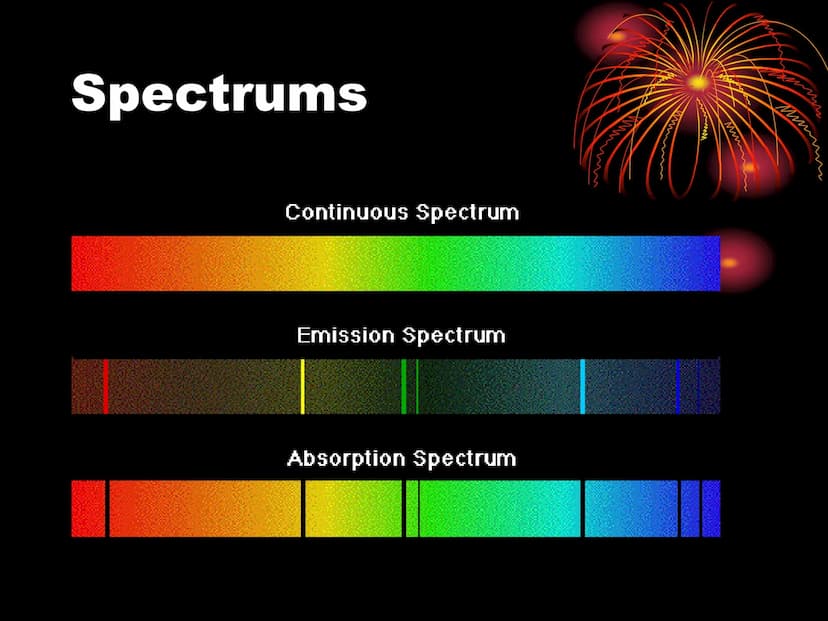 Spectrums

Continuous Spectrum

Emission Spectrum

Absorption Spectrum